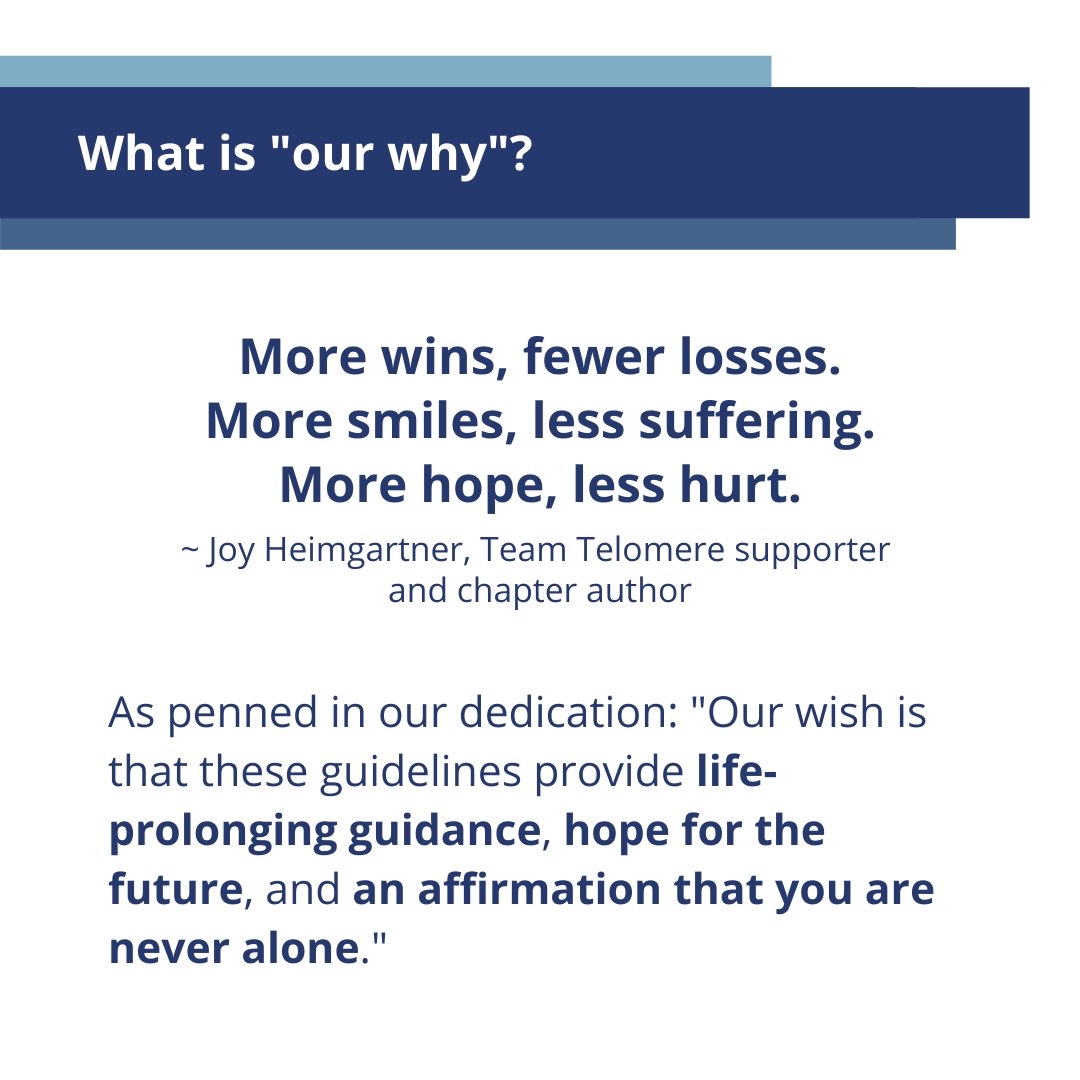 What is "our why"?

More wins, fewer losses.
More smiles, less suffering.
More hope, less hurt.

~ Joy Heimgartner, Team Telomere supporter and chapter author

As penned in our dedication: "Our wish is that these guidelines provide life-prolonging guidance, hope for the future, and an affirmation that you are never alone."